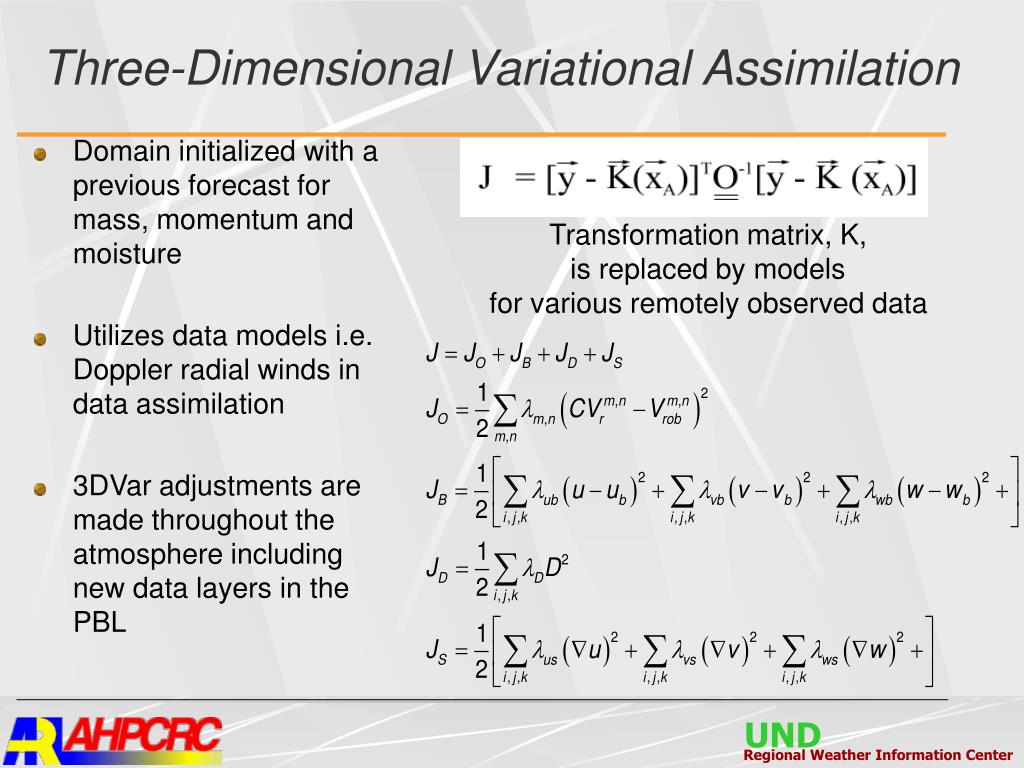 Three-Dimensional Variational Assimilation

Domain initialized with a previous forecast for mass, momentum and moisture

Utilizes data models i.e. Doppler radial winds in data assimilation

3DVar adjustments are made throughout the atmosphere including new data layers in the PBL

$J = [\vec{y} - \vec{K}(\vec{x_A})]^T \underline{\underline{O}}^{-1} [\vec{y} - \vec{K}(\vec{x_A})]$

Transformation matrix, K, is replaced by models for various remotely observed data

$J = J_O + J_B + J_D + J_S$

$J_O = \frac{1}{2}\sum_{m,n} \lambda_{m,n}\left(CV_r^{m,n} - V_{rob}^{m,n}\right)^2$

$J_B = \frac{1}{2}\left[\sum_{i,j,k} \lambda_{ub}\left(u - u_b\right)^2 + \sum_{i,j,k} \lambda_{vb}\left(v - v_b\right)^2 + \sum_{i,j,k} \lambda_{wb}\left(w - w_b\right)^2 + \right]$

$J_D = \frac{1}{2}\sum_{i,j,k} \lambda_D D^2$

$J_S = \frac{1}{2}\left[\sum_{i,j,k} \lambda_{us}\left(\nabla u\right)^2 + \sum_{i,j,k} \lambda_{vs}\left(\nabla v\right)^2 + \sum_{i,j,k} \lambda_{ws}\left(\nabla w\right)^2 + \right]$

AHPCRC

UND
Regional Weather Information Center